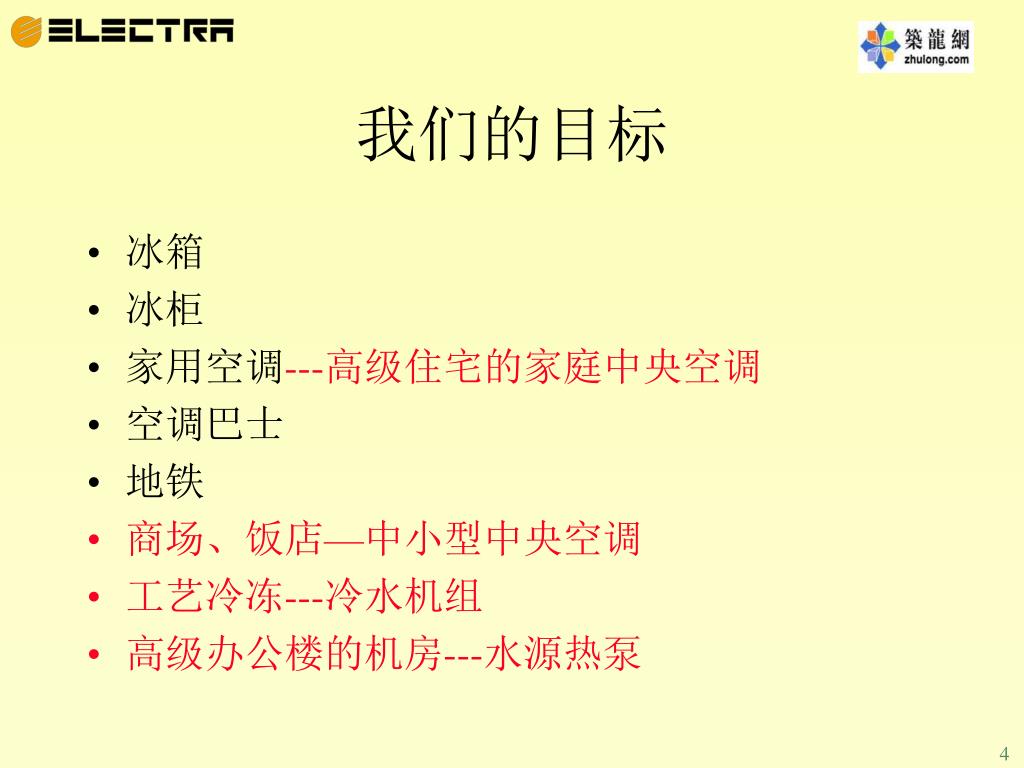 ELECTRA

築龍網
zhulong.com

我们的目标

• 冰箱
• 冰柜
• 家用空调---高级住宅的家庭中央空调
• 空调巴士
• 地铁
• 商场、饭店—中小型中央空调
• 工艺冷冻---冷水机组
• 高级办公楼的机房---水源热泵

4